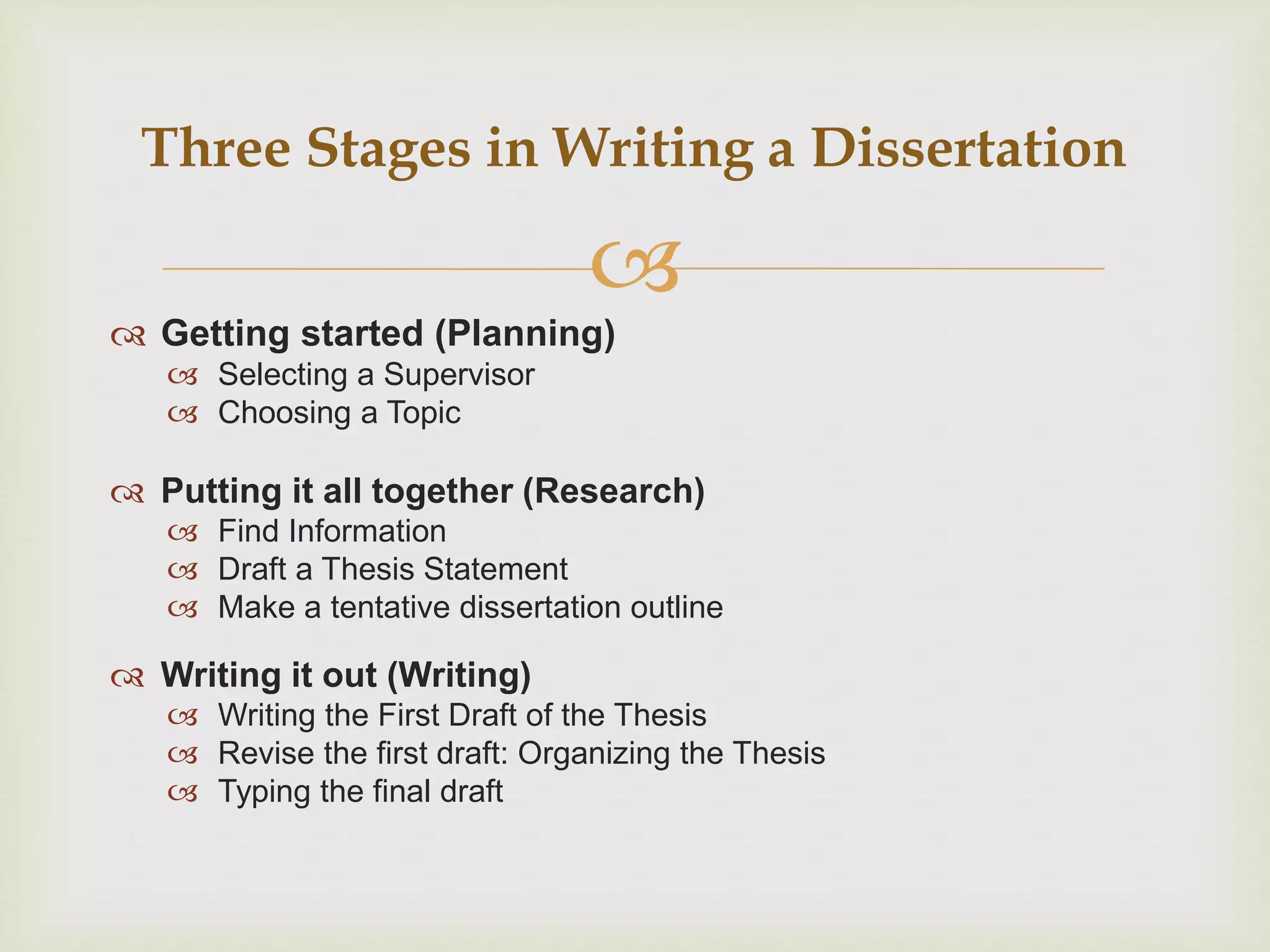 Three Stages in Writing a Dissertation

Getting started (Planning)
Selecting a Supervisor
Choosing a Topic

Putting it all together (Research)
Find Information
Draft a Thesis Statement
Make a tentative dissertation outline

Writing it out (Writing)
Writing the First Draft of the Thesis
Revise the first draft: Organizing the Thesis
Typing the final draft